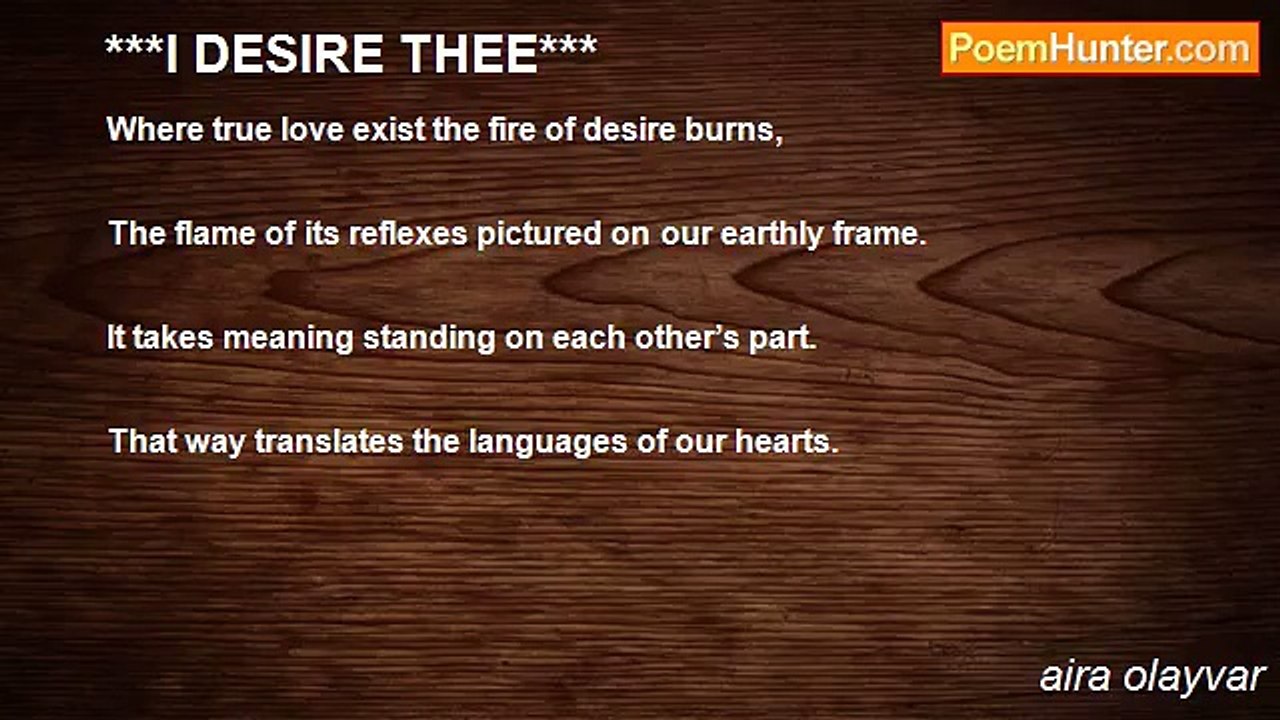 ***I DESIRE THEE***

PoemHunter.com

Where true love exist the fire of desire burns,

The flame of its reflexes pictured on our earthly frame.

It takes meaning standing on each other's part.

That way translates the languages of our hearts.

aira olayvar